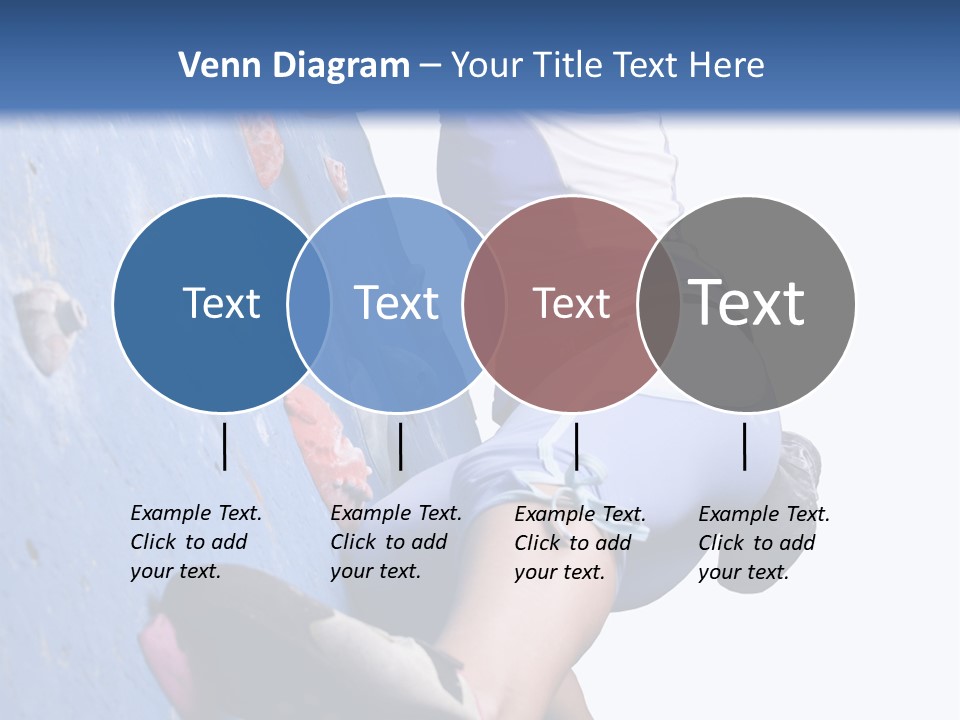 Venn Diagram – Your Title Text Here

Text

Text

Text

Text

Example Text. Click to add your text.

Example Text. Click to add your text.

Example Text. Click to add your text.

Example Text. Click to add your text.